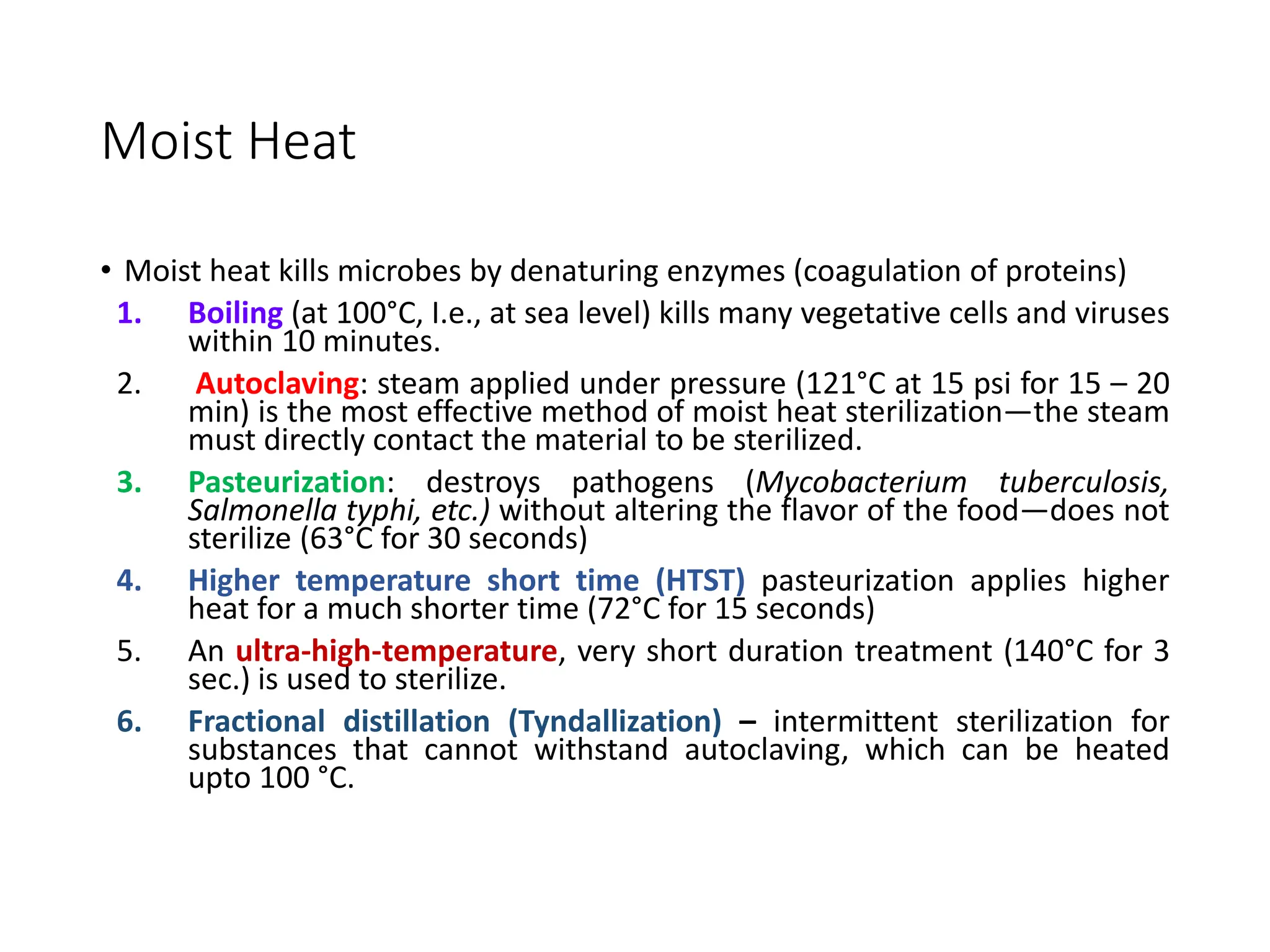 Moist Heat

• Moist heat kills microbes by denaturing enzymes (coagulation of proteins)

1. Boiling (at 100°C, I.e., at sea level) kills many vegetative cells and viruses within 10 minutes.

2. Autoclaving: steam applied under pressure (121°C at 15 psi for 15 – 20 min) is the most effective method of moist heat sterilization—the steam must directly contact the material to be sterilized.

3. Pasteurization: destroys pathogens (Mycobacterium tuberculosis, Salmonella typhi, etc.) without altering the flavor of the food—does not sterilize (63°C for 30 seconds)

4. Higher temperature short time (HTST) pasteurization applies higher heat for a much shorter time (72°C for 15 seconds)

5. An ultra-high-temperature, very short duration treatment (140°C for 3 sec.) is used to sterilize.

6. Fractional distillation (Tyndallization) – intermittent sterilization for substances that cannot withstand autoclaving, which can be heated upto 100 °C.